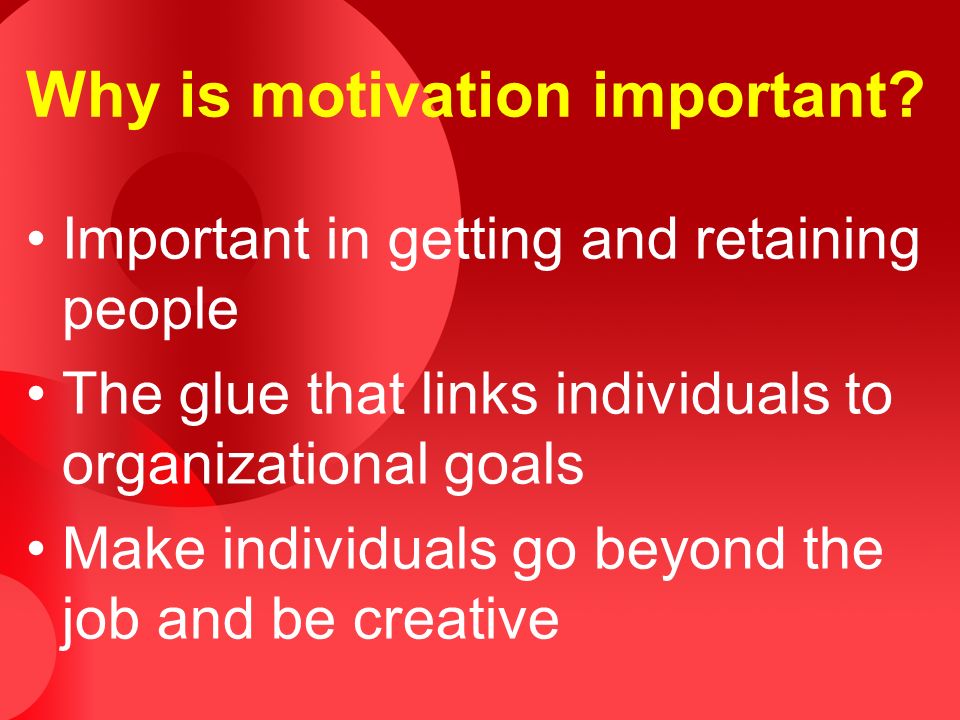 Why is motivation important?

• Important in getting and retaining people

• The glue that links individuals to organizational goals

• Make individuals go beyond the job and be creative